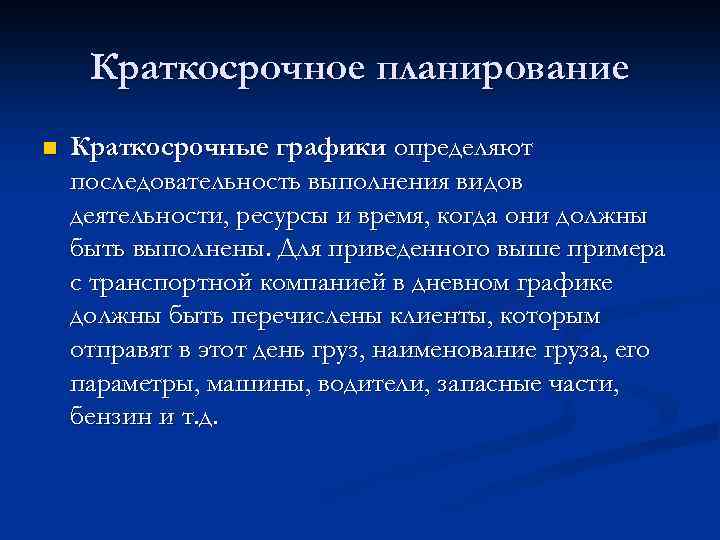 Краткосрочное планирование

Краткосрочные графики определяют последовательность выполнения видов деятельности, ресурсы и время, когда они должны быть выполнены. Для приведенного выше примера с транспортной компанией в дневном графике должны быть перечислены клиенты, которым отправят в этот день груз, наименование груза, его параметры, машины, водители, запасные части, бензин и т.д.